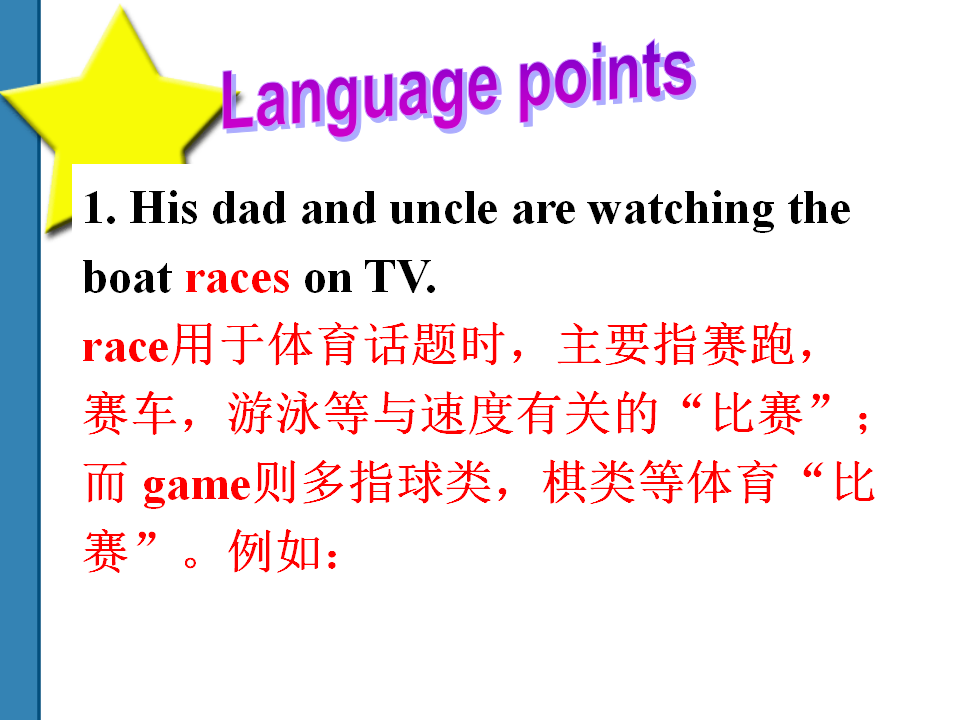 Language points

1. His dad and uncle are watching the boat races on TV.

race用于体育话题时，主要指赛跑，赛车，游泳等与速度有关的“比赛”；而 game则多指球类，棋类等体育“比赛”。例如：